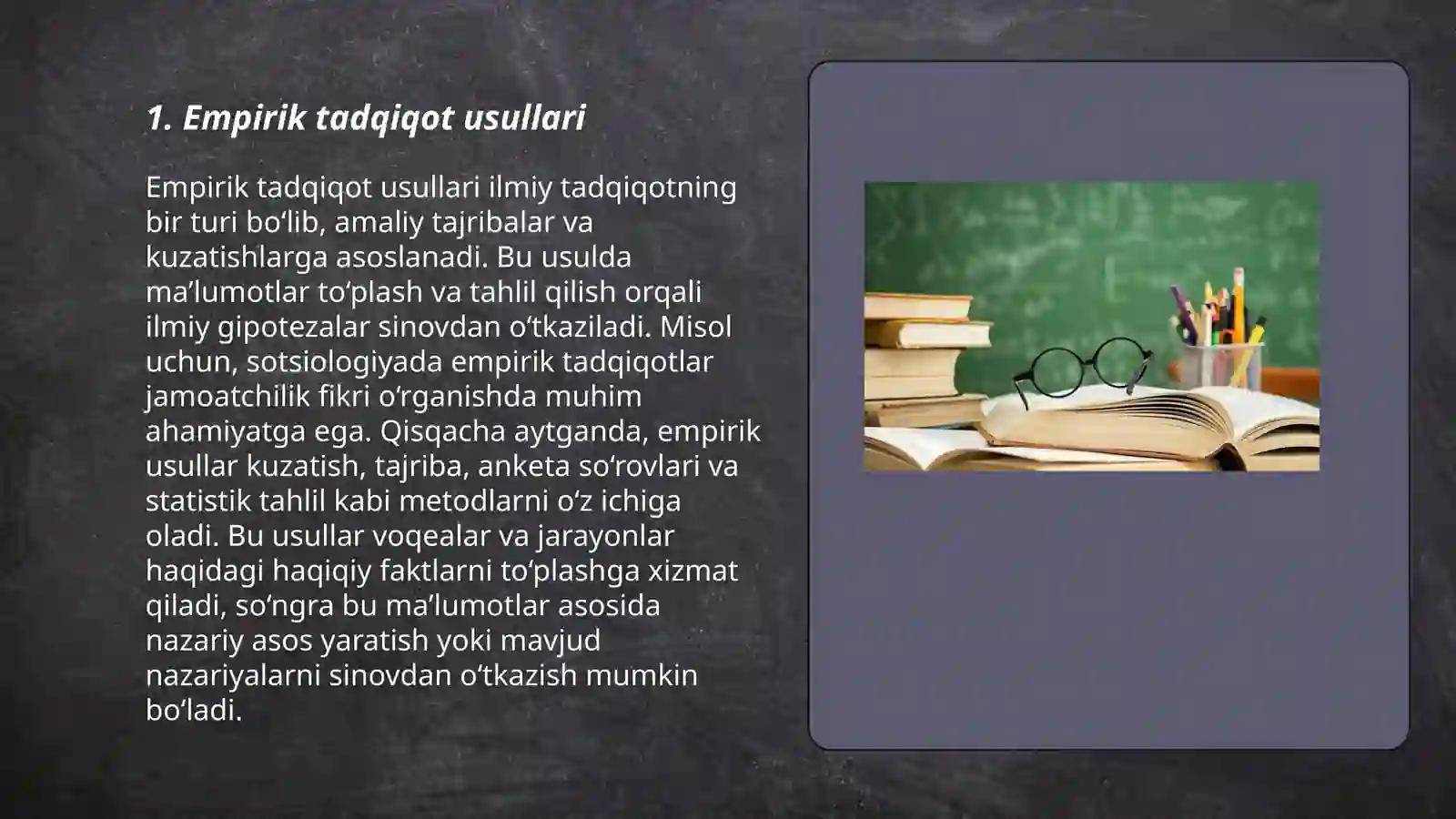 1. Empirik tadqiqot usullari

Empirik tadqiqot usullari ilmiy tadqiqotning bir turi bo‘lib, amaliy tajribalar va kuzatishlarga asoslanadi. Bu usulda ma’lumotlar to‘plash va tahlil qilish orqali ilmiy gipotezalar sinovdan o‘tkaziladi. Misol uchun, sotsiologiyada empirik tadqiqotlar jamoatchilik fikri o‘rganishda muhim ahamiyatga ega. Qisqacha aytganda, empirik usullar kuzatish, tajriba, anketa so‘rovlari va statistik tahlil kabi metodlarni o‘z ichiga oladi. Bu usullar voqealar va jarayonlar haqidagi haqiqiy faktlarni to‘plashga xizmat qiladi, so‘ngra bu ma’lumotlar asosida nazariy asos yaratish yoki mavjud nazariyalarni sinovdan o‘tkazish mumkin bo‘ladi.